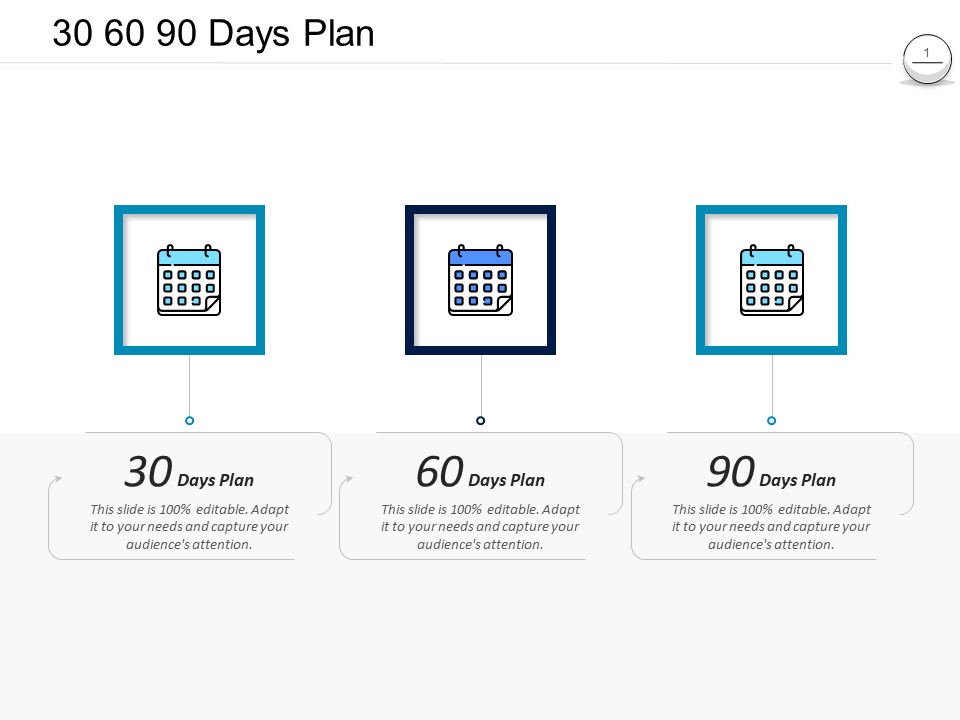 30 60 90 Days Plan

1

30 Days Plan

This slide is 100% editable. Adapt it to your needs and capture your audience's attention.

60 Days Plan

This slide is 100% editable. Adapt it to your needs and capture your audience's attention.

90 Days Plan

This slide is 100% editable. Adapt it to your needs and capture your audience's attention.